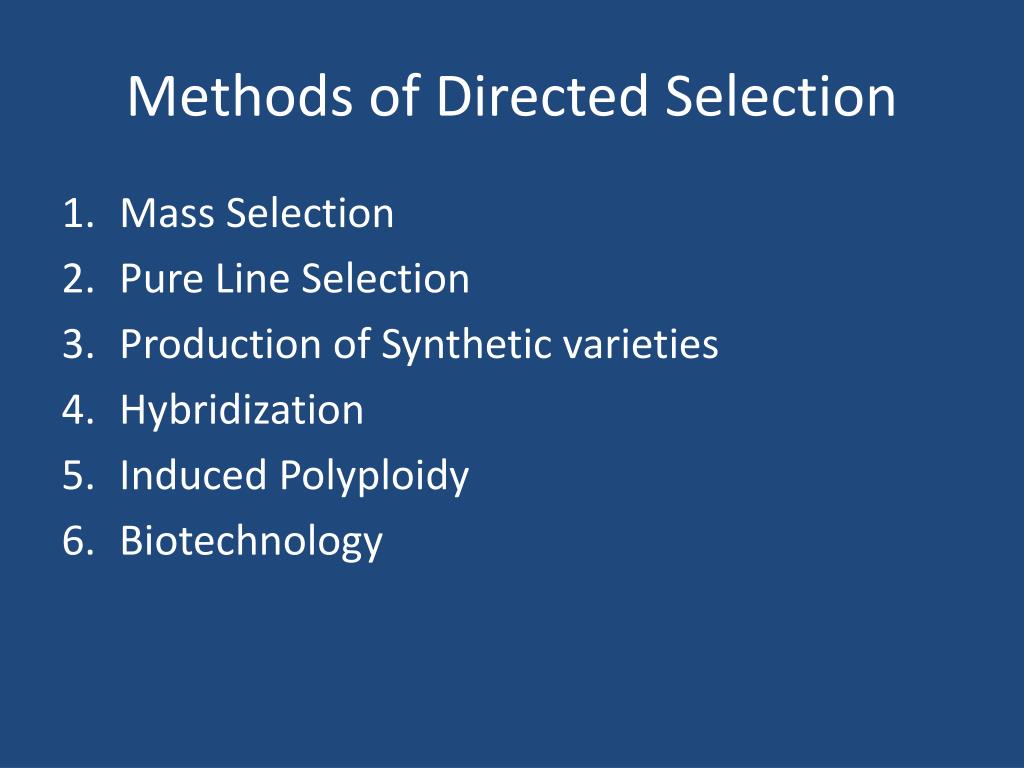 Methods of Directed Selection

1. Mass Selection
2. Pure Line Selection
3. Production of Synthetic varieties
4. Hybridization
5. Induced Polyploidy
6. Biotechnology